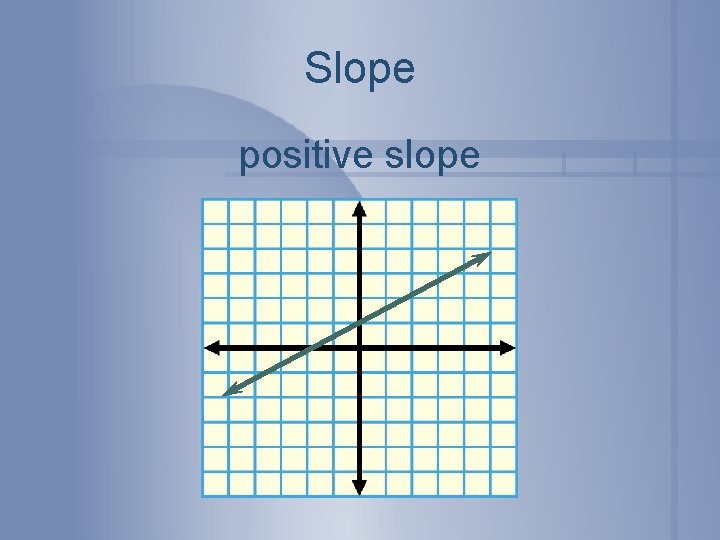 Slope

positive slope